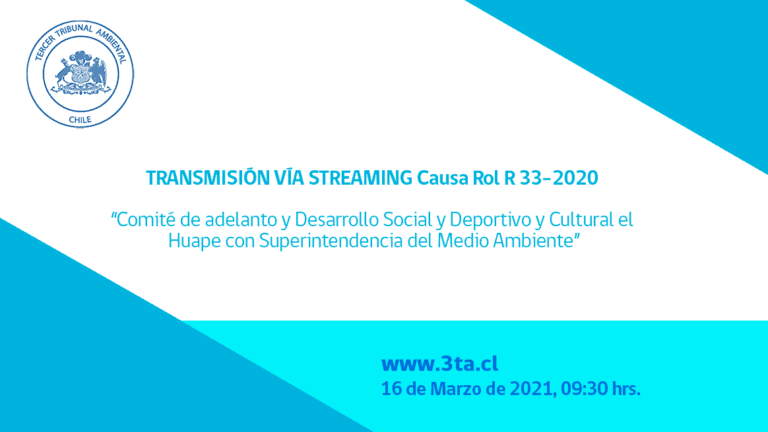 TERCER TRIBUNAL AMBIENTAL
CHILE

TRANSMISIÓN VÍA STREAMING Causa Rol R 33-2020

"Comité de adelanto y Desarrollo Social y Deportivo y Cultural el Huape con Superintendencia del Medio Ambiente"

www.3ta.cl
16 de Marzo de 2021, 09:30 hrs.